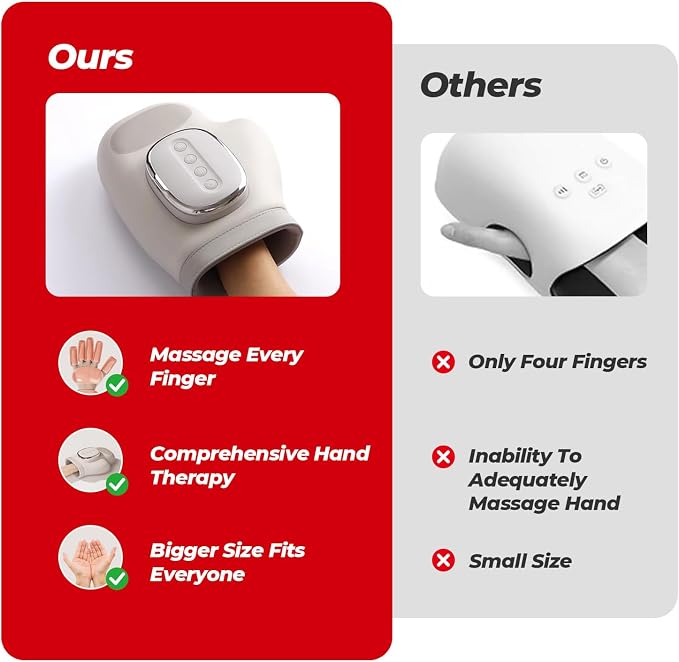 Ours

Massage Every Finger

Comprehensive Hand Therapy

Bigger Size Fits Everyone

Others

Only Four Fingers

Inability To Adequately Massage Hand

Small Size